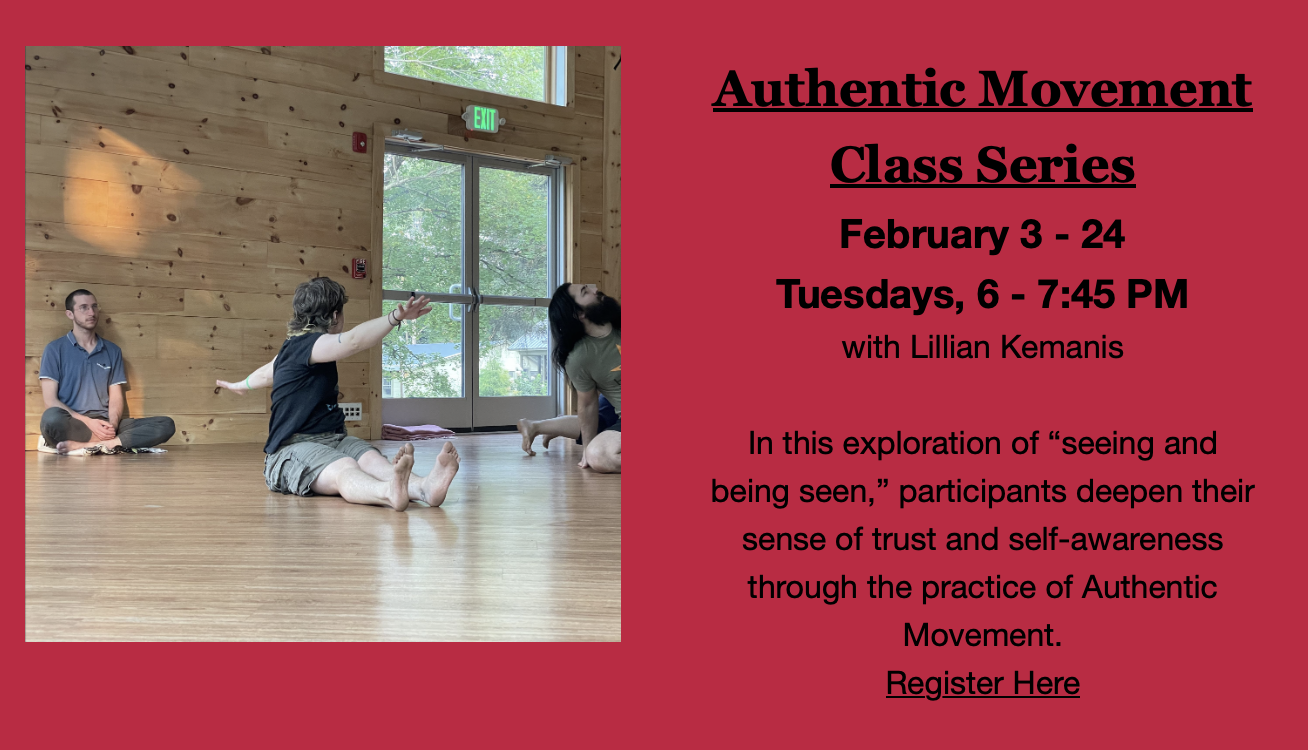 EXIT

Authentic Movement Class Series

February 3 - 24

Tuesdays, 6 - 7:45 PM

with Lillian Kemanis

In this exploration of “seeing and being seen,” participants deepen their sense of trust and self-awareness through the practice of Authentic Movement.

Register Here